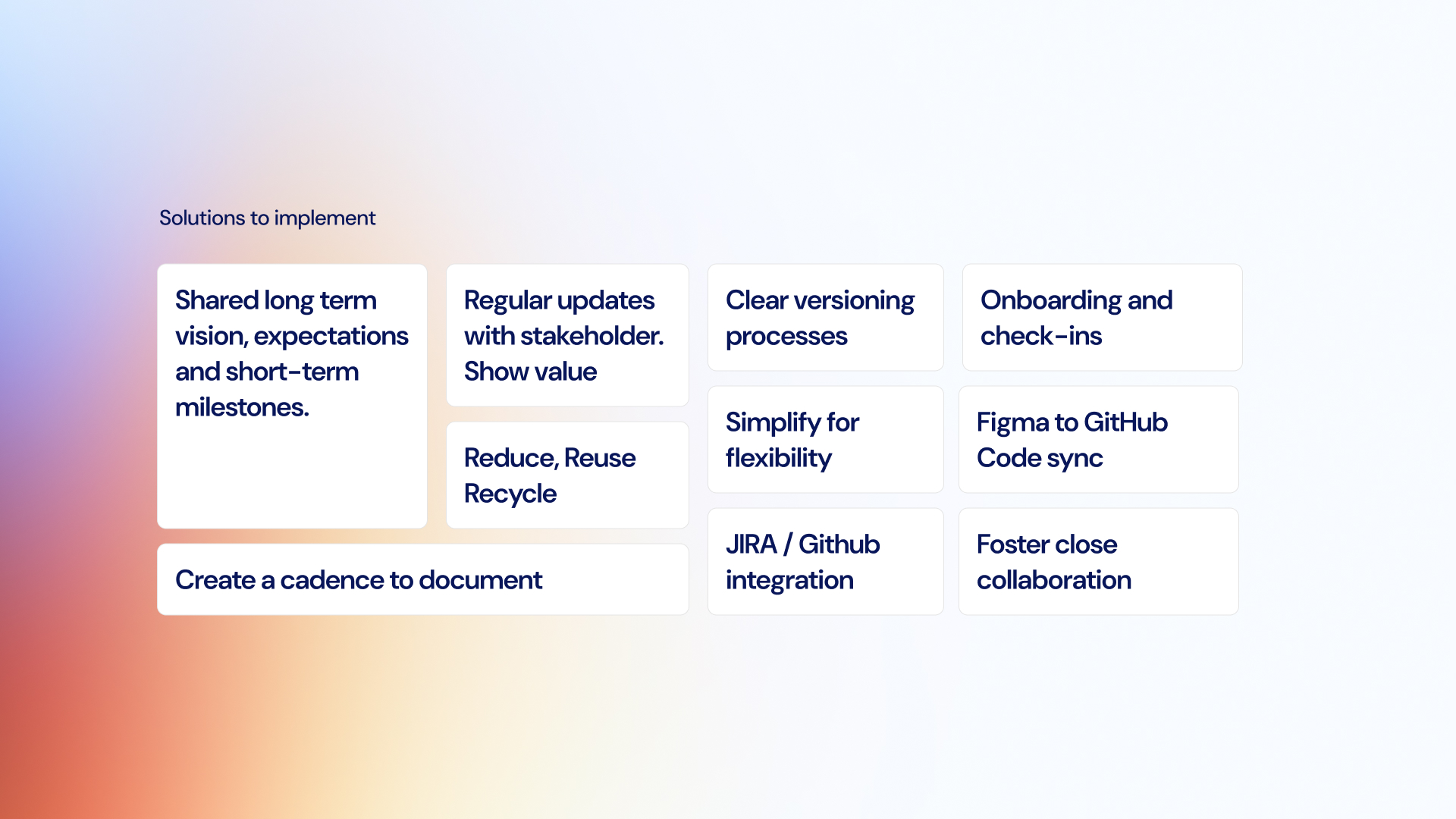 Solutions to implement

Shared long term vision, expectations and short-term milestones.

Regular updates with stakeholder. Show value

Reduce, Reuse Recycle

Create a cadence to document

Clear versioning processes

Simplify for flexibility

JIRA / Github integration

Onboarding and check-ins

Figma to GitHub Code sync

Foster close collaboration